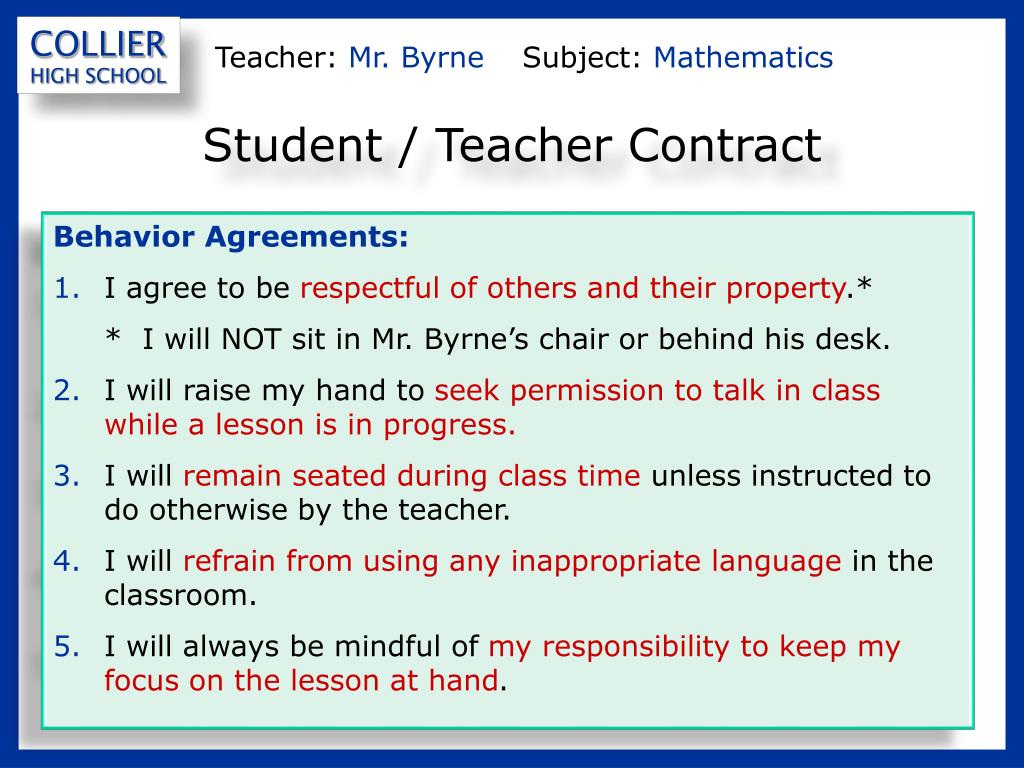 COLLIER
HIGH SCHOOL

Teacher: Mr. Byrne Subject: Mathematics

Student / Teacher Contract

Behavior Agreements:

1. I agree to be respectful of others and their property.*

\* I will NOT sit in Mr. Byrne's chair or behind his desk.

2. I will raise my hand to seek permission to talk in class while a lesson is in progress.

3. I will remain seated during class time unless instructed to do otherwise by the teacher.

4. I will refrain from using any inappropriate language in the classroom.

5. I will always be mindful of my responsibility to keep my focus on the lesson at hand.